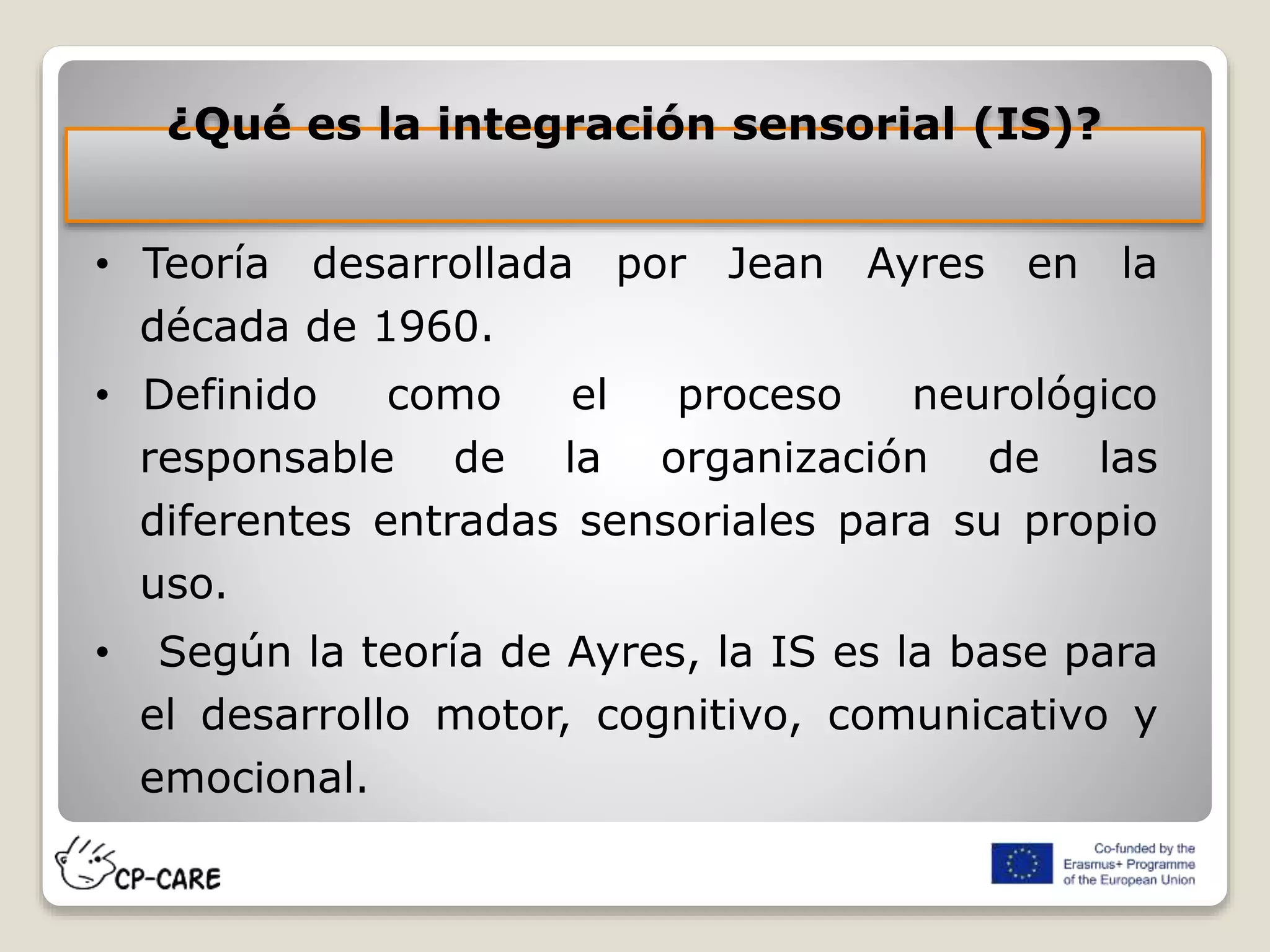 ¿Qué es la integración sensorial (IS)?

• Teoría desarrollada por Jean Ayres en la década de 1960.

• Definido como el proceso neurológico responsable de la organización de las diferentes entradas sensoriales para su propio uso.

• Según la teoría de Ayres, la IS es la base para el desarrollo motor, cognitivo, comunicativo y emocional.

CP-CARE

Co-funded by the Erasmus+ Programme of the European Union